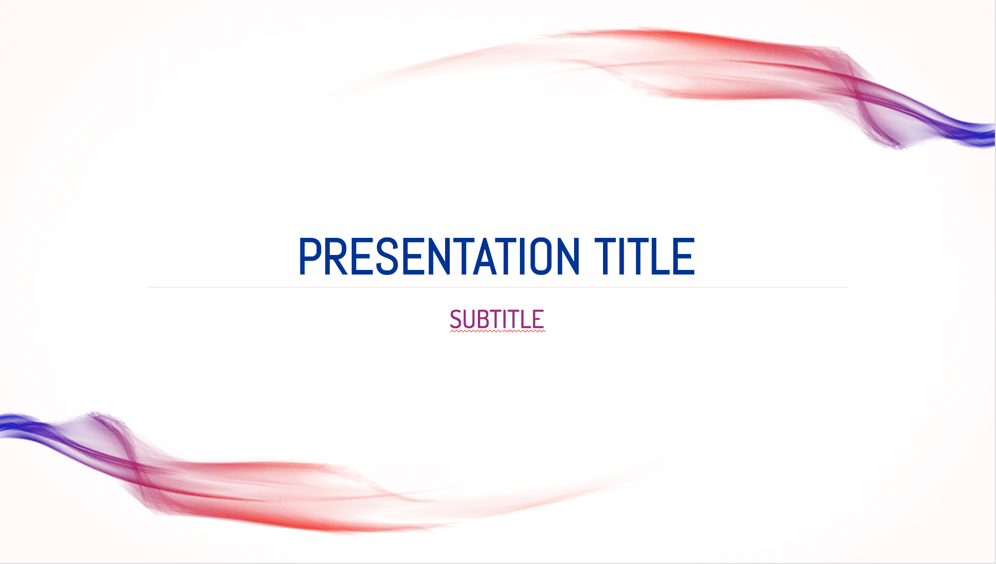 PRESENTATION TITLE

SUBTITLE